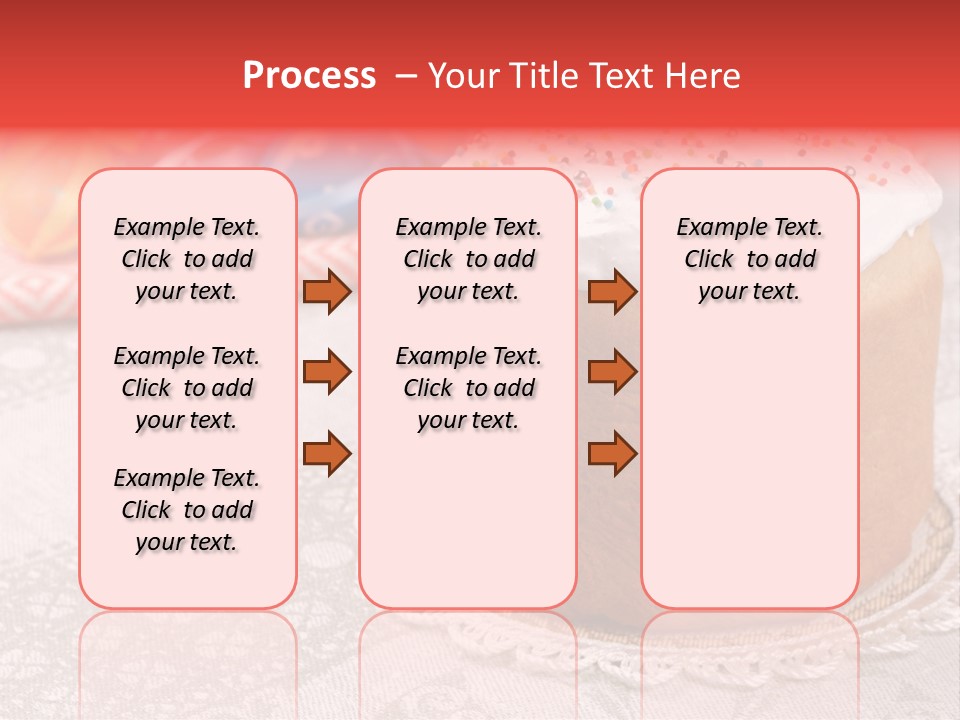 Process – Your Title Text Here

Example Text. Click to add your text.

Example Text. Click to add your text.

Example Text. Click to add your text.

Example Text. Click to add your text.

Example Text. Click to add your text.

Example Text. Click to add your text.